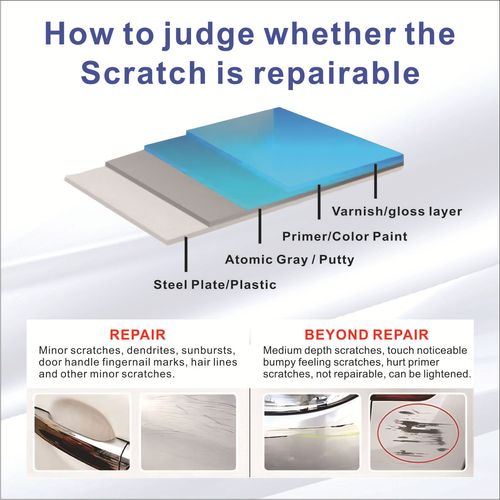 How to judge whether the Scratch is repairable

Varnish/gloss layer

Primer/Color Paint

Atomic Gray / Putty

Steel Plate/Plastic

REPAIR

Minor scratches, dendrites, sunbursts, door handle fingernail marks, hair lines and other minor scratches.

BEYOND REPAIR

Medium depth scratches, touch noticeable bumpy feeling scratches, hurt primer scratches, not repairable, can be lightened.